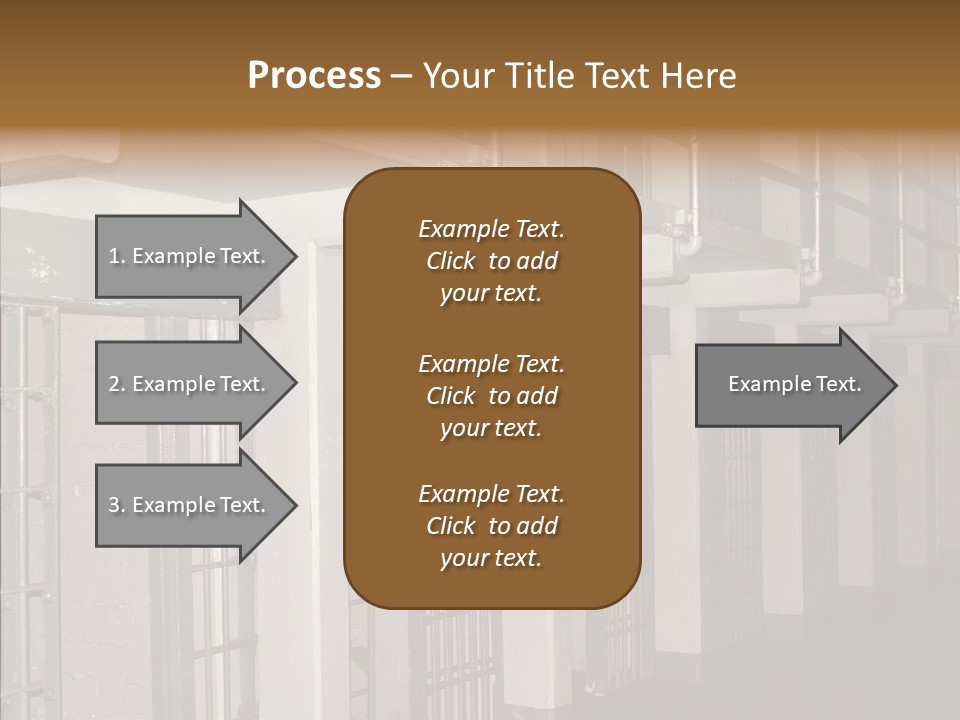 Process – Your Title Text Here

1. Example Text.

2. Example Text.

3. Example Text.

Example Text. Click to add your text.

Example Text. Click to add your text.

Example Text. Click to add your text.

Example Text.